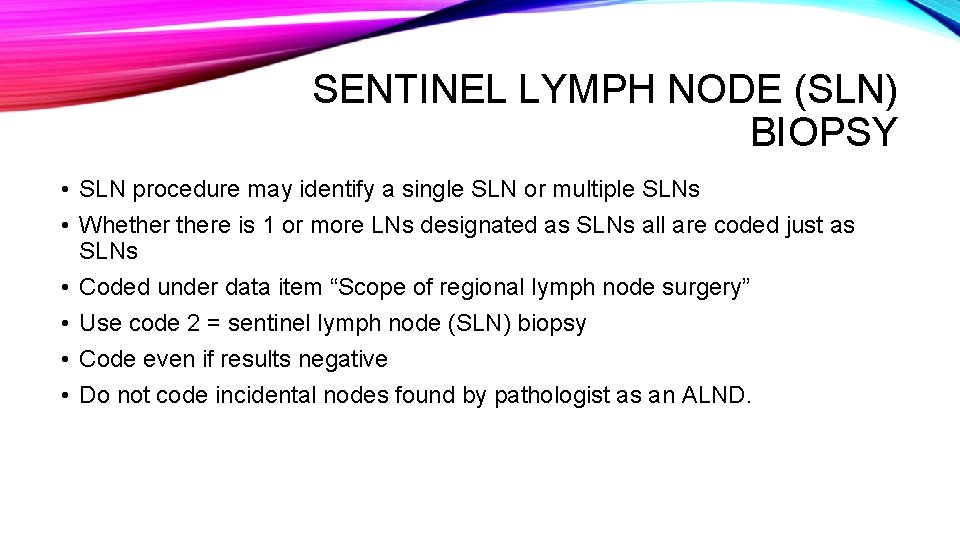 SENTINEL LYMPH NODE (SLN) BIOPSY

• SLN procedure may identify a single SLN or multiple SLNs
• Whether there is 1 or more LNs designated as SLNs all are coded just as SLNs
• Coded under data item “Scope of regional lymph node surgery”
• Use code 2 = sentinel lymph node (SLN) biopsy
• Code even if results negative
• Do not code incidental nodes found by pathologist as an ALND.